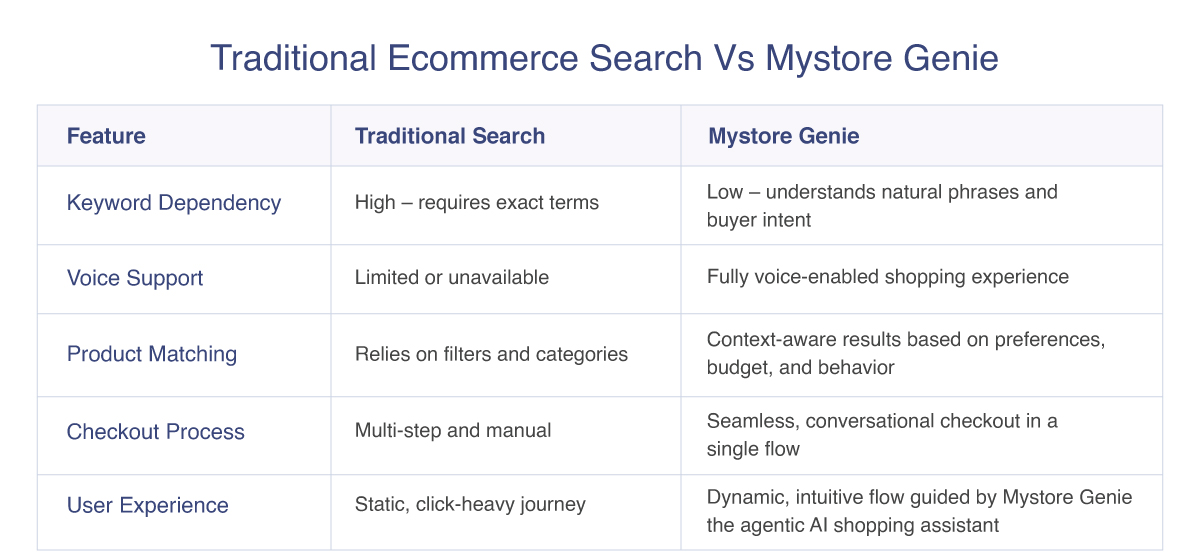 Traditional Ecommerce Search Vs Mystore Genie

| Feature | Traditional Search | Mystore Genie |
|---|---|---|
| Keyword Dependency | High – requires exact terms | Low – understands natural phrases and buyer intent |
| Voice Support | Limited or unavailable | Fully voice-enabled shopping experience |
| Product Matching | Relies on filters and categories | Context-aware results based on preferences, budget, and behavior |
| Checkout Process | Multi-step and manual | Seamless, conversational checkout in a single flow |
| User Experience | Static, click-heavy journey | Dynamic, intuitive flow guided by Mystore Genie the agentic AI shopping assistant |